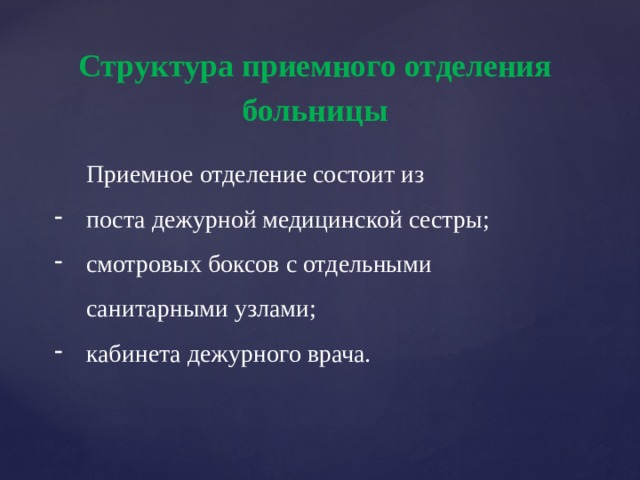 Структура приемного отделения больницы

Приемное отделение состоит из

- поста дежурной медицинской сестры;
- смотровых боксов с отдельными санитарными узлами;
- кабинета дежурного врача.